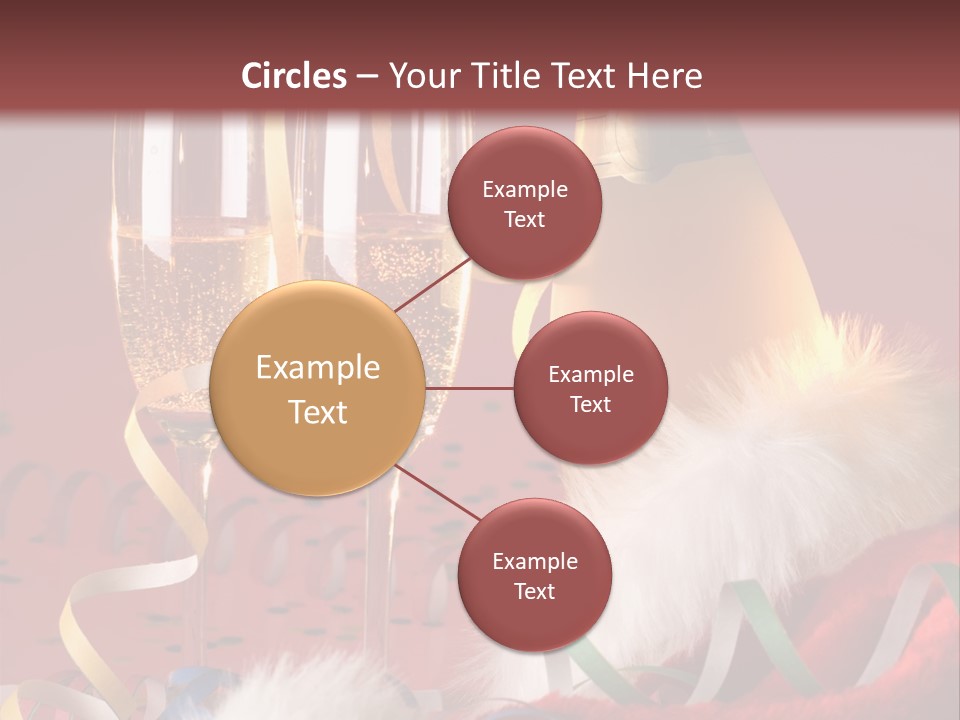 Circles – Your Title Text Here

Example Text

Example Text

Example Text

Example Text